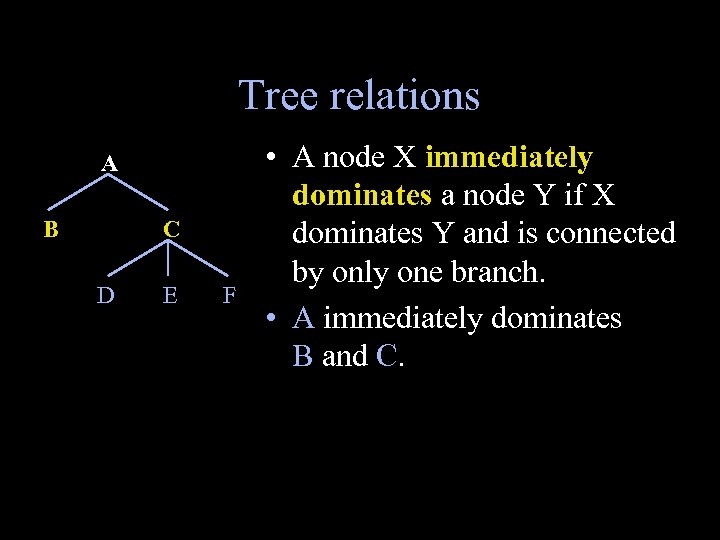 Tree relations

A

B

C

D E F

• A node X immediately dominates a node Y if X dominates Y and is connected by only one branch.

• A immediately dominates B and C.